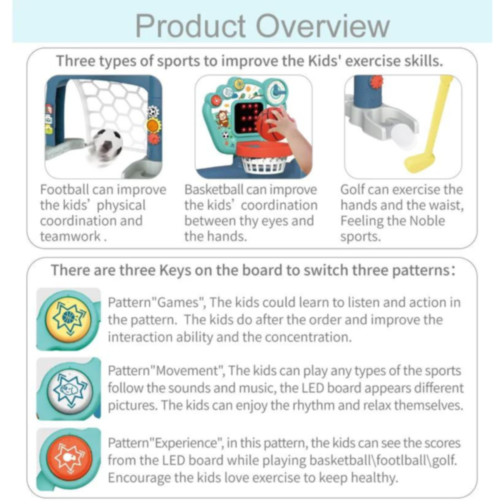 Product Overview

Three types of sports to improve the Kids' exercise skills.

Football can improve the kids' physical coordination and teamwork .

Basketball can improve the kids' coordination between thy eyes and the hands.

Golf can exercise the hands and the waist, Feeling the Noble sports.

There are three Keys on the board to switch three patterns:

Pattern"Games", The kids could learn to listen and action in the pattern. The kids do after the order and improve the interaction ability and the concentration.

Pattern"Movement", The kids can play any types of the sports follow the sounds and music, the LED board appears different pictures. The kids can enjoy the rhythm and relax themselves.

Pattern"Experience", in this pattern, the kids can see the scores from the LED board while playing basketball\footlball\golf. Encourage the kids love exercise to keep healthy.